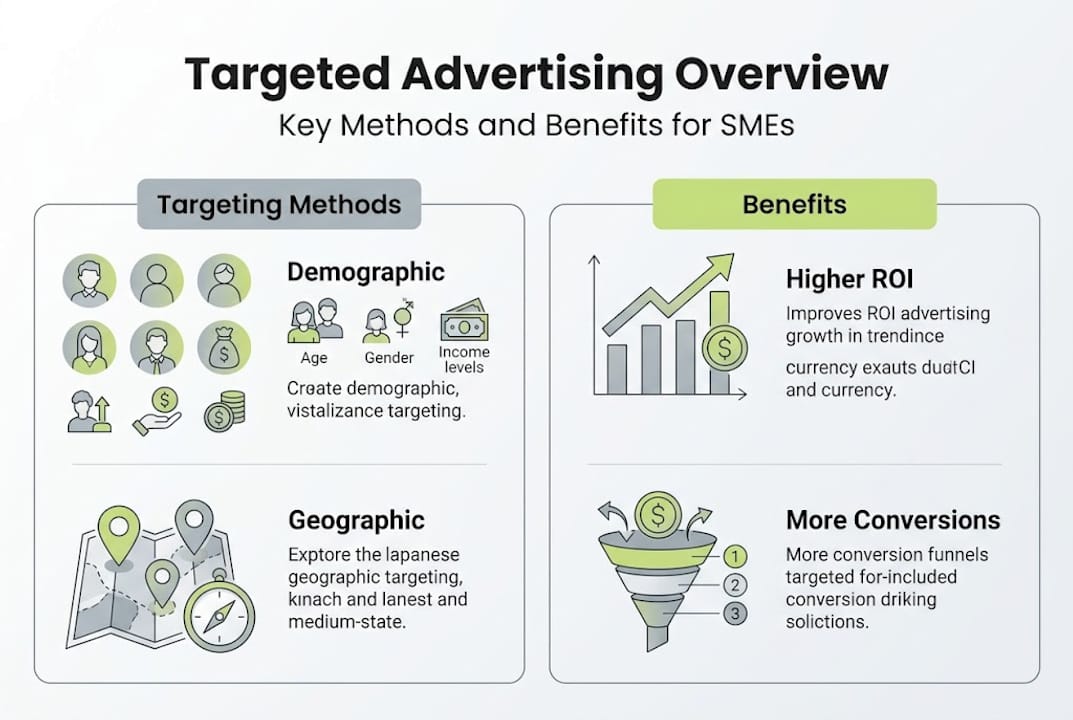 Targeted Advertising Overview
Key Methods and Benefits for SMEs

Targeting Methods

Demographic

Age Gender Income levels

Create demographic, vistalizance targeting.

Geographic

Exptore the lapanese geographic targeting, kınach and lanest and medium-state.

Benefits

Higher ROI

Improves ROI advertising growth in trendince

currency exauts dudtCI and currency.

More Conversions

1
2
3

More conversion funnels targeted for-included conversion driking solictions.